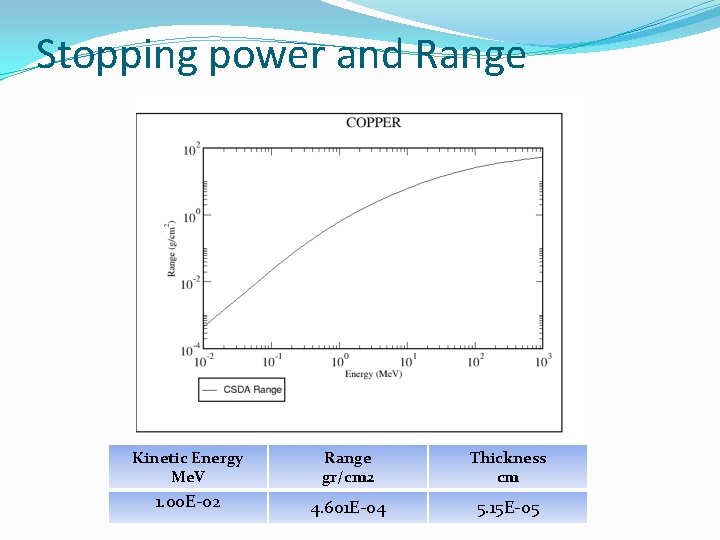 Stopping power and Range

COPPER

$10^{2}$
$10^{0}$
$10^{-2}$
$10^{-4}$

Range (g/cm$^2$)

$10^{-2}$ $10^{-1}$ $10^{0}$ $10^{1}$ $10^{2}$ $10^{3}$

Energy (MeV)

CSDA Range

| Kinetic Energy MeV | Range gr/cm2 | Thickness cm |
|---|---|---|
| 1.00E-02 | 4.601E-04 | 5.15E-05 |